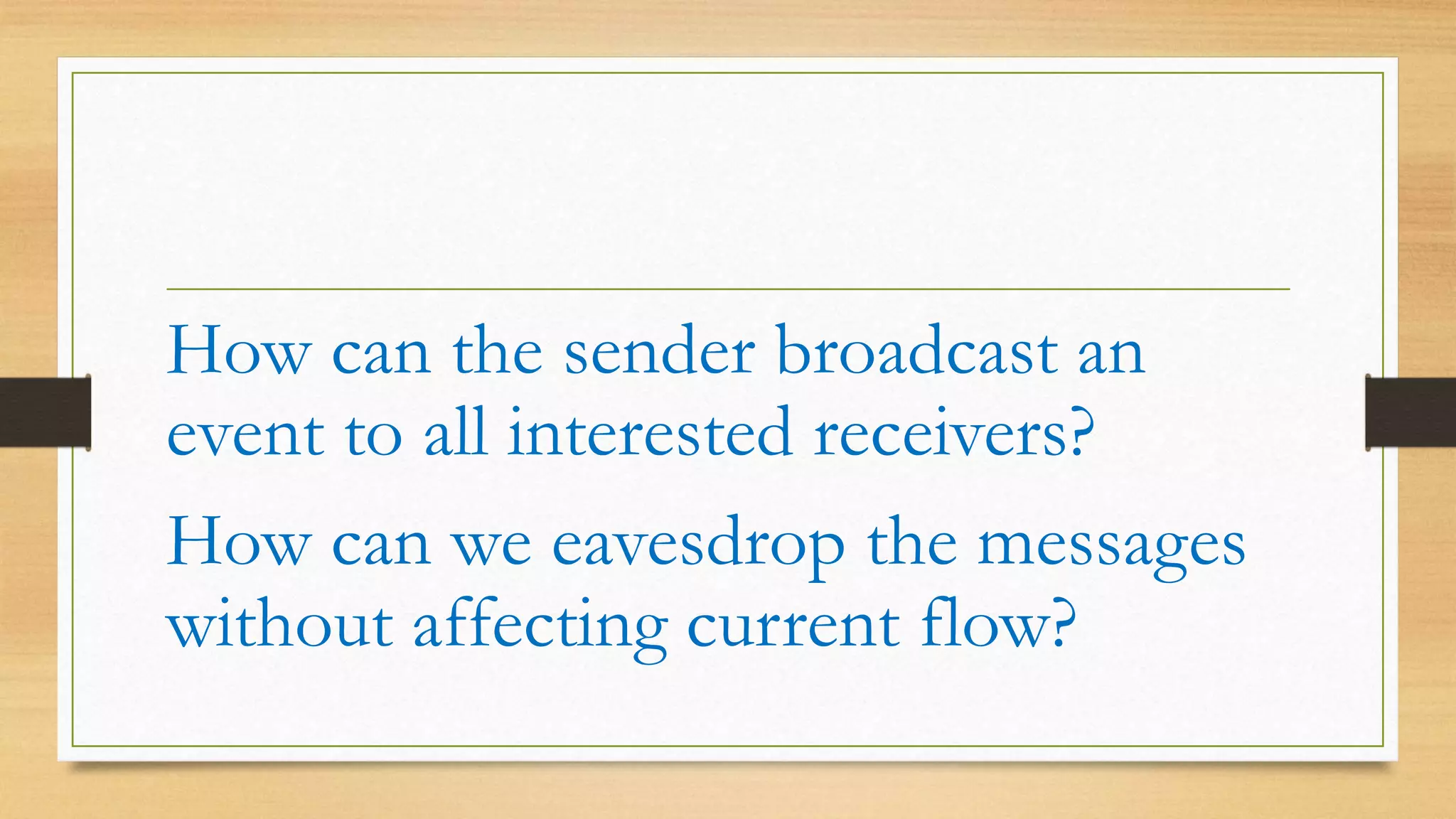 How can the sender broadcast an event to all interested receivers?

How can we eavesdrop the messages without affecting current flow?